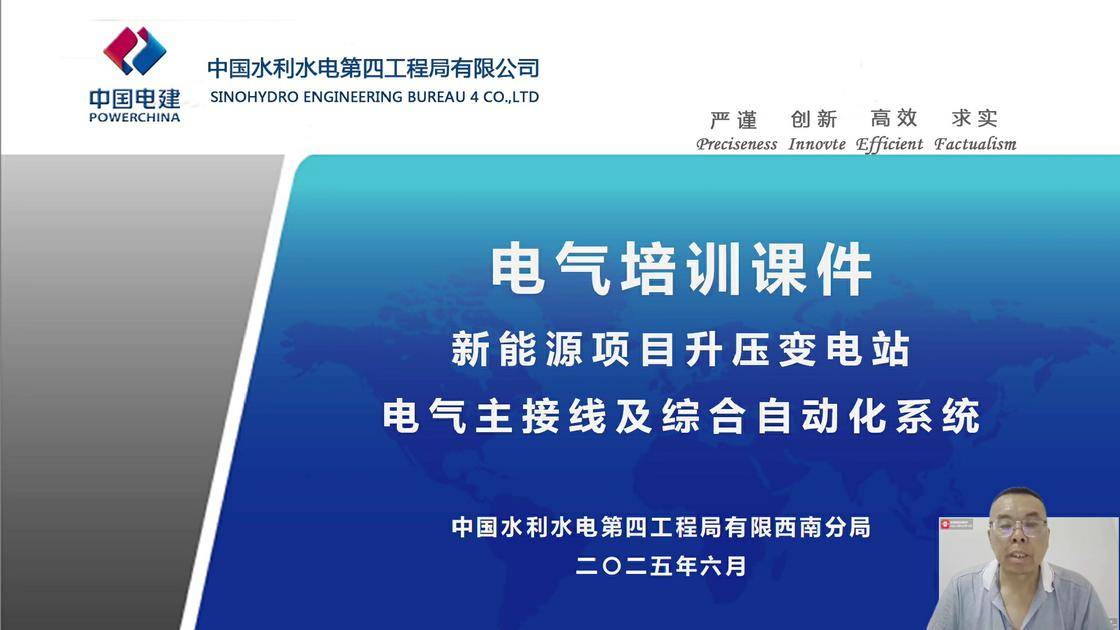 中国电建
POWERCHINA

中国水利水电第四工程局有限公司
SINOHYDRO ENGINEERING BUREAU 4 CO.,LTD

严谨 创新 高效 求实
Preciseness Innovte Efficient Factualism

电气培训课件

新能源项目升压变电站

电气主接线及综合自动化系统

中国水利水电第四工程局有限西南分局

二〇二五年六月